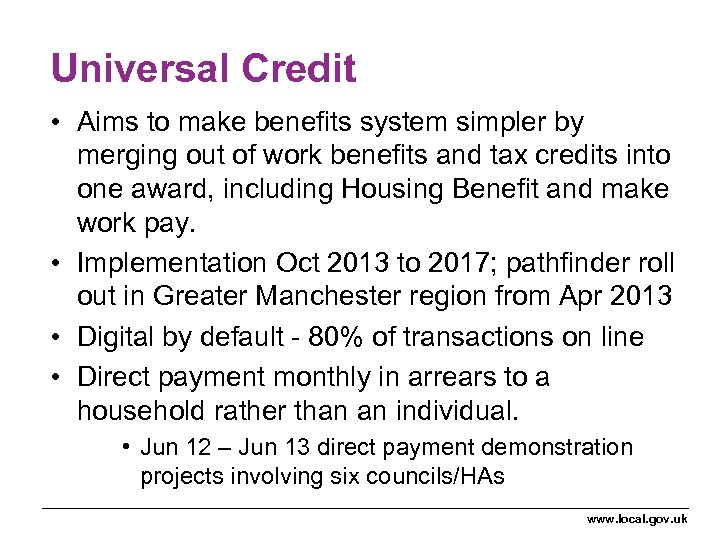 Universal Credit

• Aims to make benefits system simpler by merging out of work benefits and tax credits into one award, including Housing Benefit and make work pay.
• Implementation Oct 2013 to 2017; pathfinder roll out in Greater Manchester region from Apr 2013
• Digital by default - 80% of transactions on line
• Direct payment monthly in arrears to a household rather than an individual.
  • Jun 12 – Jun 13 direct payment demonstration projects involving six councils/HAs

www.local.gov.uk